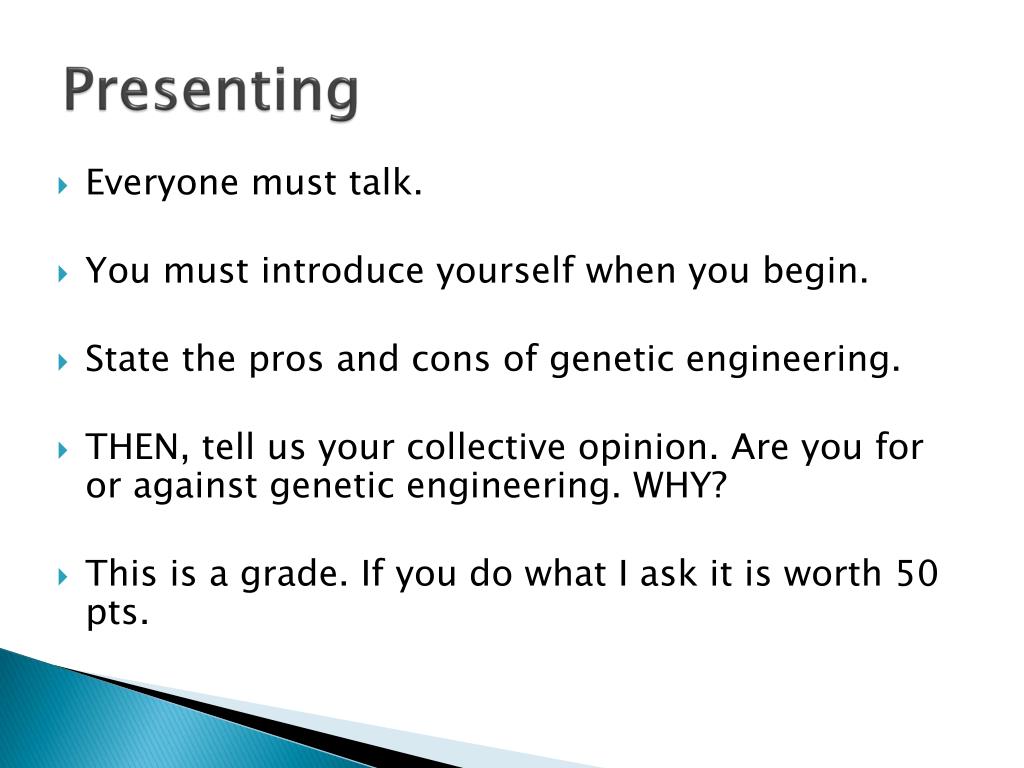 Presenting

Everyone must talk.

You must introduce yourself when you begin.

State the pros and cons of genetic engineering.

THEN, tell us your collective opinion. Are you for or against genetic engineering. WHY?

This is a grade. If you do what I ask it is worth 50 pts.